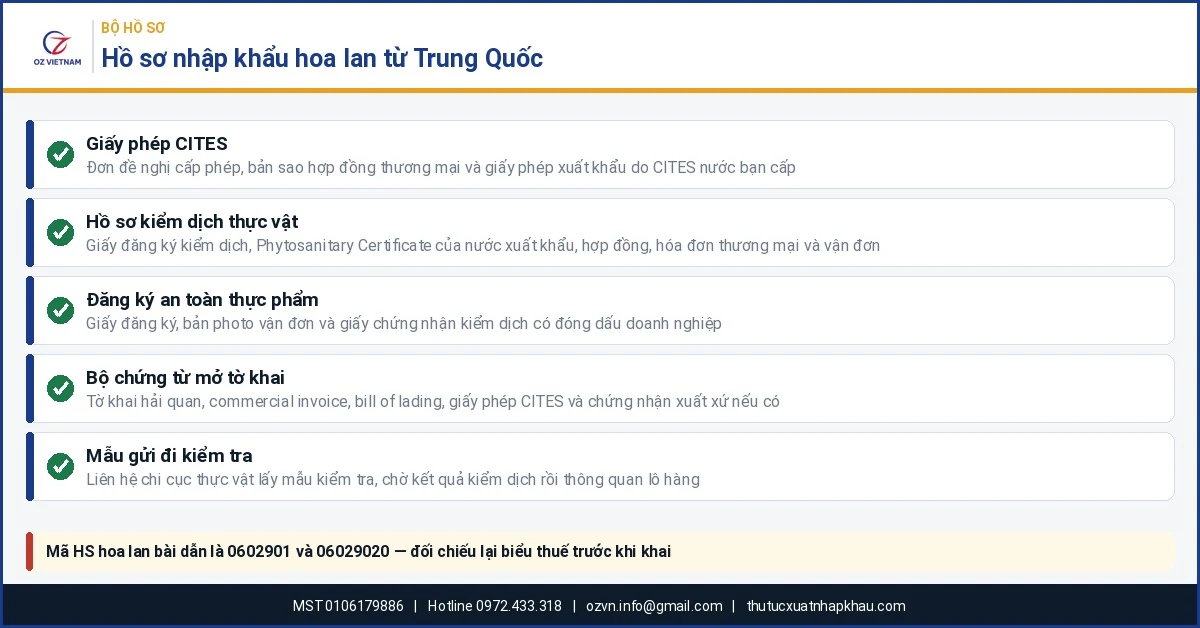 OZ VIETNAM

BỘ HỒ SƠ
Hồ sơ nhập khẩu hoa lan từ Trung Quốc

Giấy phép CITES
Đơn đề nghị cấp phép, bản sao hợp đồng thương mại và giấy phép xuất khẩu do CITES nước bạn cấp

Hồ sơ kiểm dịch thực vật
Giấy đăng ký kiểm dịch, Phytosanitary Certificate của nước xuất khẩu, hợp đồng, hóa đơn thương mại và vận đơn

Đăng ký an toàn thực phẩm
Giấy đăng ký, bản photo vận đơn và giấy chứng nhận kiểm dịch có đóng dấu doanh nghiệp

Bộ chứng từ mở tờ khai
Tờ khai hải quan, commercial invoice, bill of lading, giấy phép CITES và chứng nhận xuất xứ nếu có

Mẫu gửi đi kiểm tra
Liên hệ chi cục thực vật lấy mẫu kiểm tra, chờ kết quả kiểm dịch rồi thông quan lô hàng

Mã HS hoa lan bài dẫn là 0602901 và 06029020 — đối chiếu lại biểu thuế trước khi khai

MST 0106179886 | Hotline 0972.433.318 | ozvn.info@gmail.com | thutucxuatnhapkhau.com